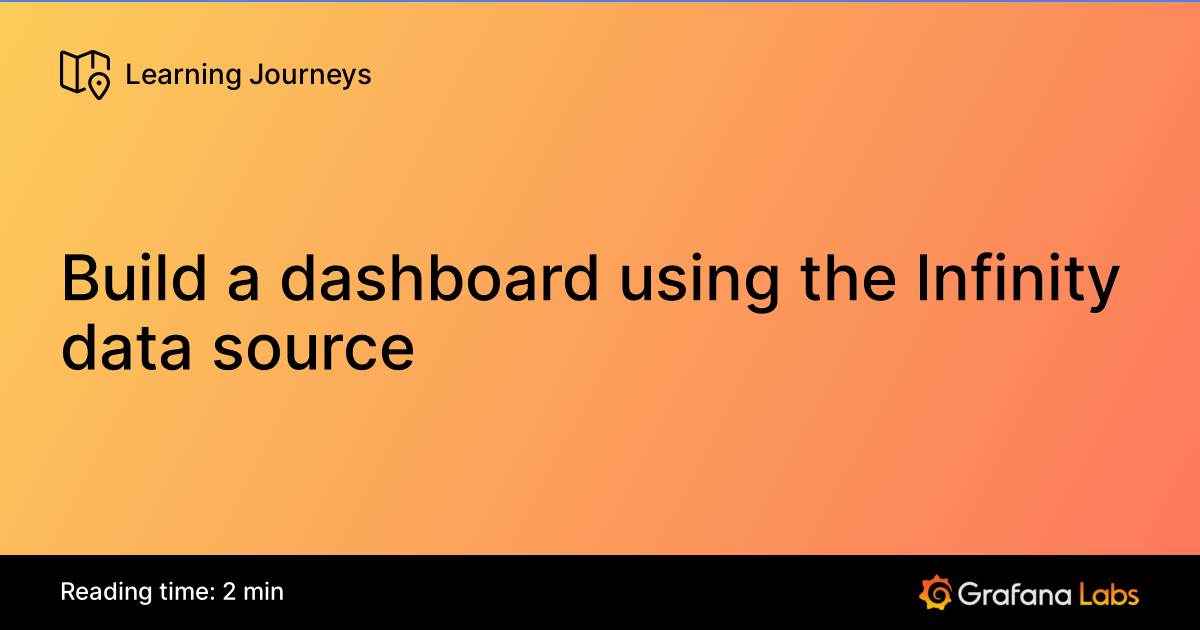 Learning Journeys

Build a dashboard using the Infinity data source

Reading time: 2 min

Grafana Labs